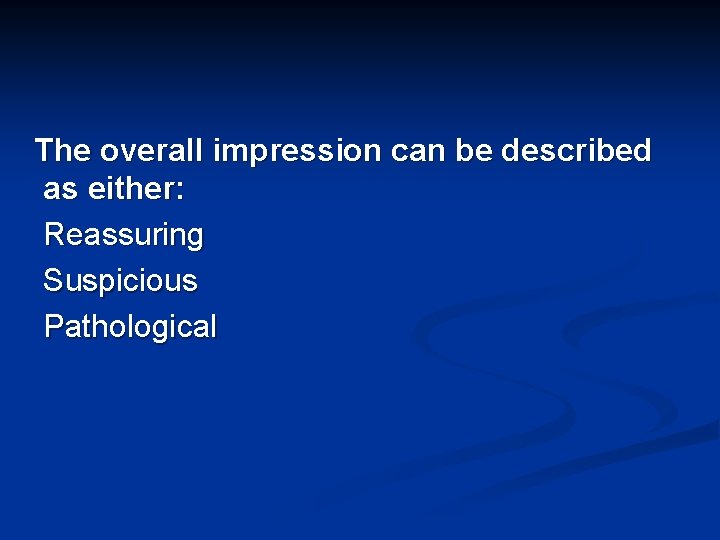 The overall impression can be described as either:

Reassuring

Suspicious

Pathological